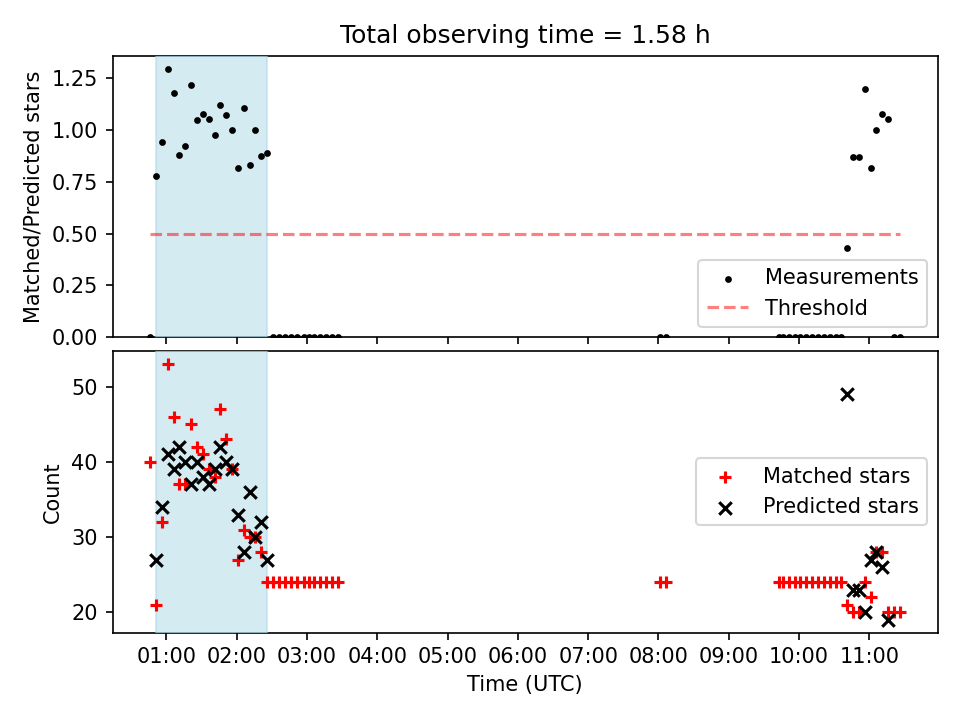 Total observing time = 1.58 h

Matched/Predicted stars

1.25
1.00
0.75
0.50
0.25
0.00

Measurements
Threshold

Count

50
40
30
20

Matched stars
Predicted stars

01:00 02:00 03:00 04:00 05:00 06:00 07:00 08:00 09:00 10:00 11:00

Time (UTC)